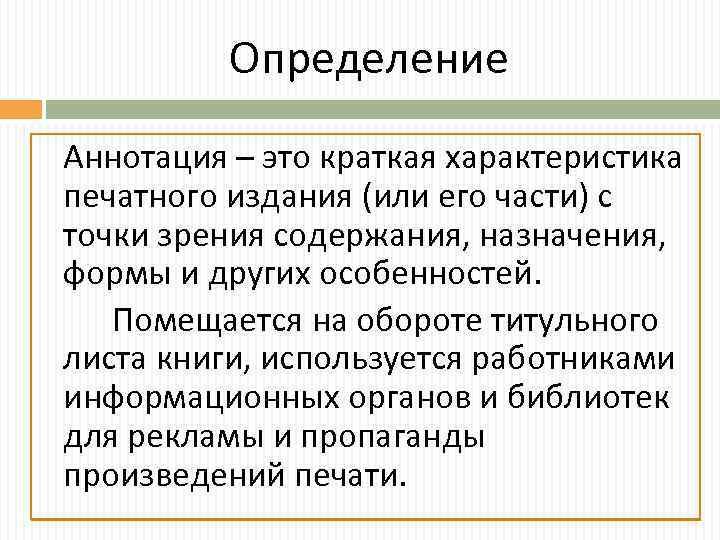 Определение

Аннотация – это краткая характеристика печатного издания (или его части) с точки зрения содержания, назначения, формы и других особенностей.

Помещается на обороте титульного листа книги, используется работниками информационных органов и библиотек для рекламы и пропаганды произведений печати.